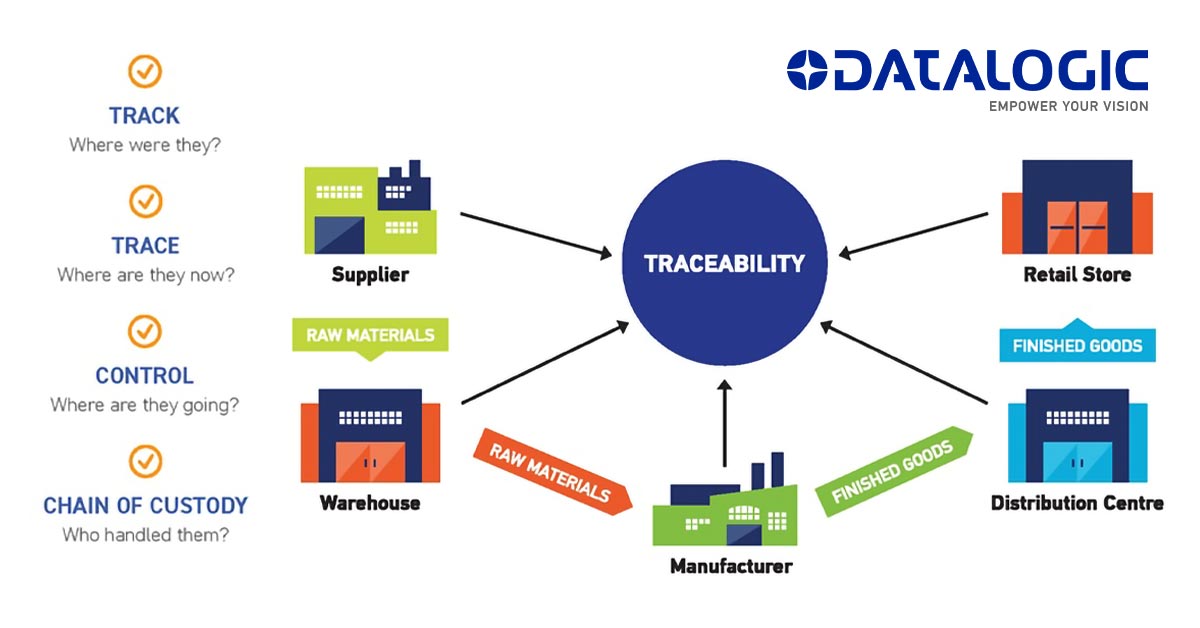 TRACK
Where were they?

TRACE
Where are they now?

CONTROL
Where are they going?

CHAIN OF CUSTODY
Who handled them?

DATALOGIC
EMPOWER YOUR VISION

Supplier

RAW MATERIALS

Warehouse

RAW MATERIALS

TRACEABILITY

Manufacturer

FINISHED GOODS

Retail Store

FINISHED GOODS

Distribution Centre